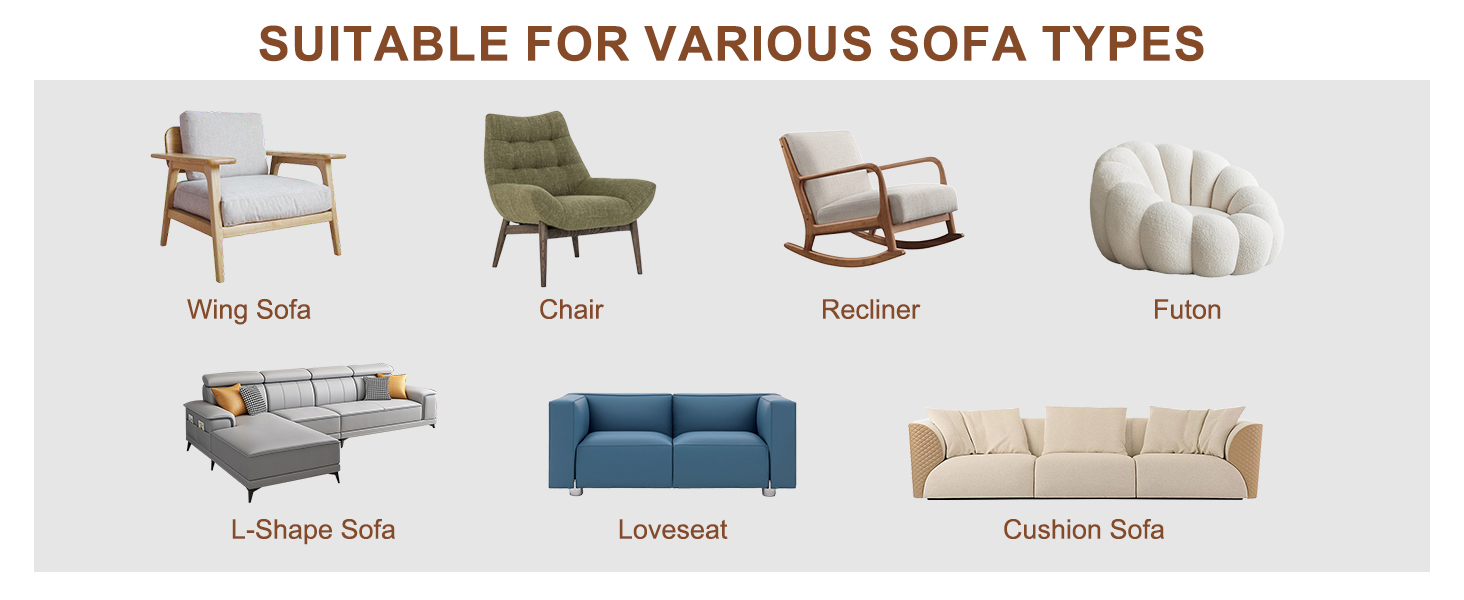 SUITABLE FOR VARIOUS SOFA TYPES

Wing Sofa

Chair

Recliner

Futon

L-Shape Sofa

Loveseat

Cushion Sofa